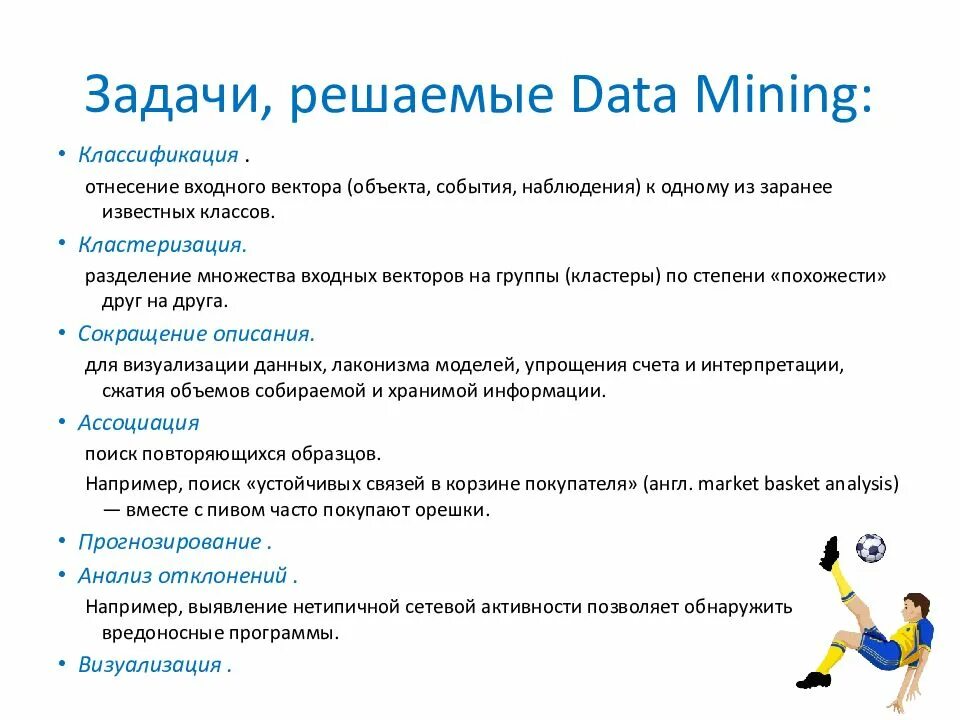 Задачи, решаемые Data Mining:

• Классификация .
отнесение входного вектора (объекта, события, наблюдения) к одному из заранее известных классов.

• Кластеризация.
разделение множества входных векторов на группы (кластеры) по степени «похожести» друг на друга.

• Сокращение описания.
для визуализации данных, лаконизма моделей, упрощения счета и интерпретации, сжатия объемов собираемой и хранимой информации.

• Ассоциация
поиск повторяющихся образцов.
Например, поиск «устойчивых связей в корзине покупателя» (англ. market basket analysis) — вместе с пивом часто покупают орешки.

• Прогнозирование .

• Анализ отклонений .
Например, выявление нетипичной сетевой активности позволяет обнаружить вредоносные программы.

• Визуализация .